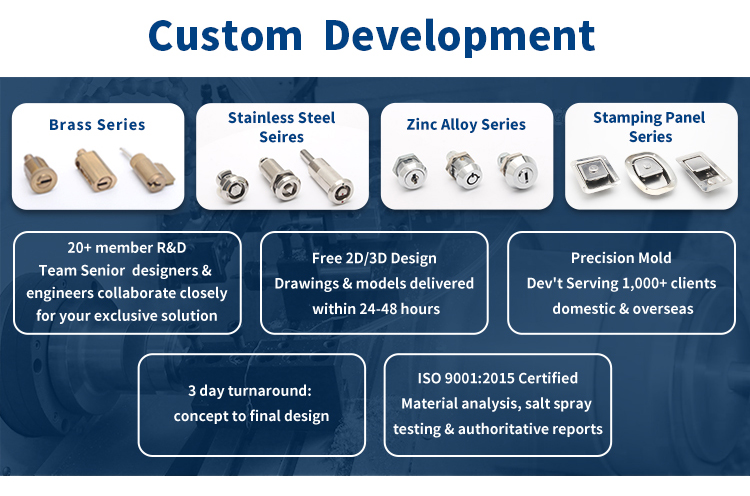 Custom Development

Brass Series

Stainless Steel Seires

Zinc Alloy Series

Stamping Panel Series

20+ member R&D Team Senior designers & engineers collaborate closely for your exclusive solution

Free 2D/3D Design Drawings & models delivered within 24-48 hours

Precision Mold Dev't Serving 1,000+ clients domestic & overseas

3 day turnaround: concept to final design

ISO 9001:2015 Certified Material analysis, salt spray testing & authoritative reports